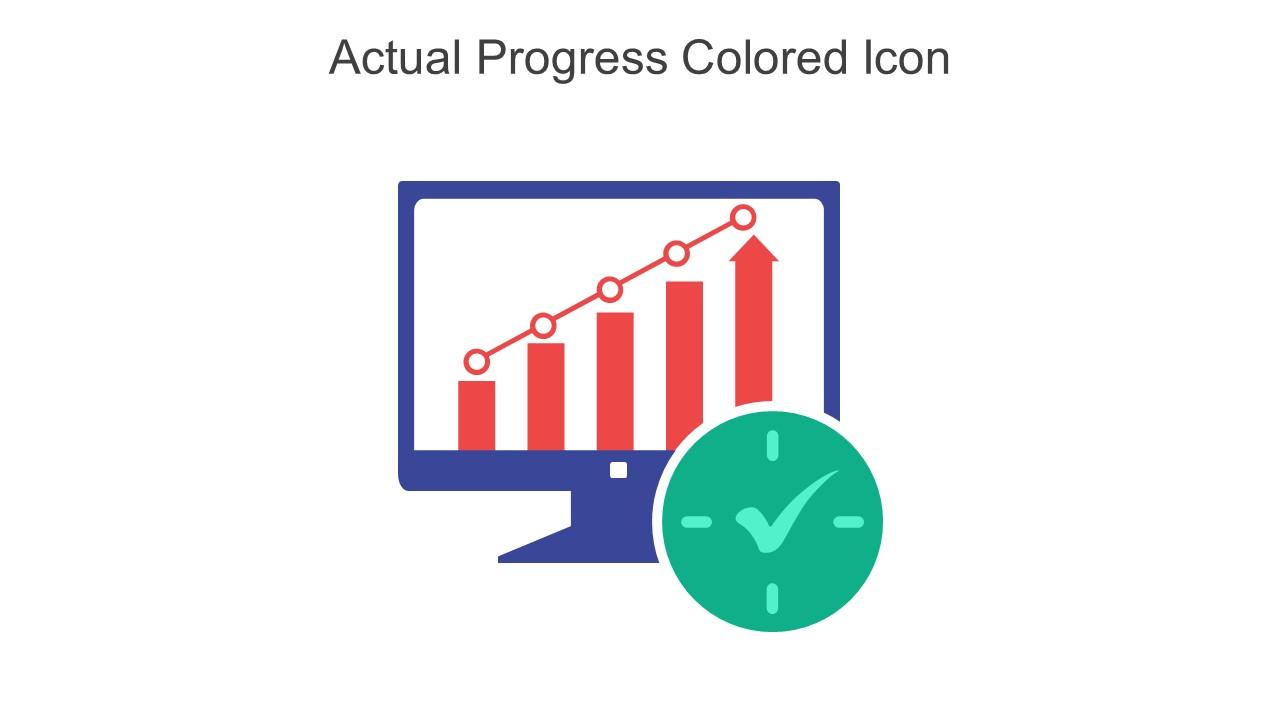 Actual Progress Colored Icon